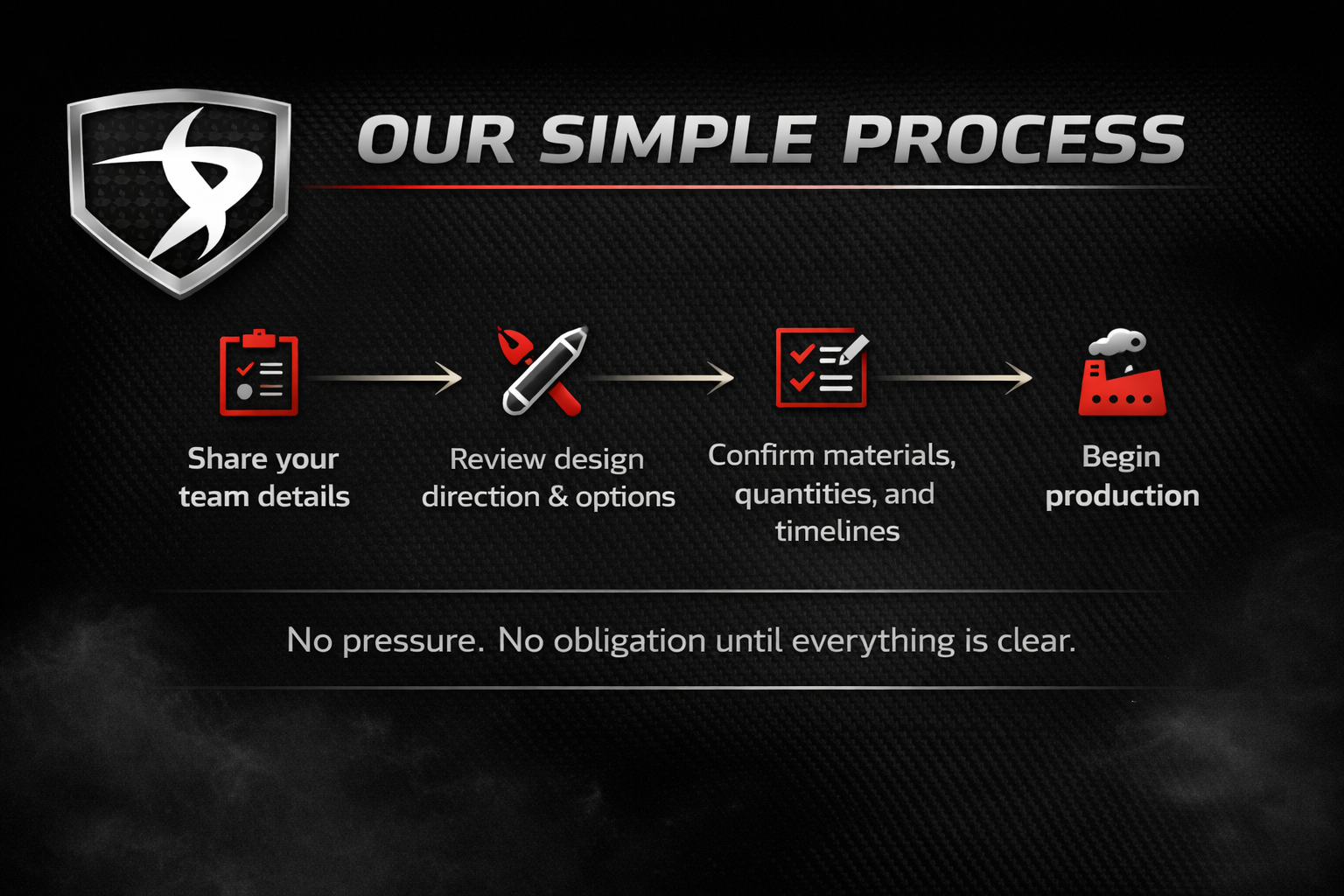 OUR SIMPLE PROCESS

Share your team details

Review design direction & options

Confirm materials, quantities, and timelines

Begin production

No pressure. No obligation until everything is clear.